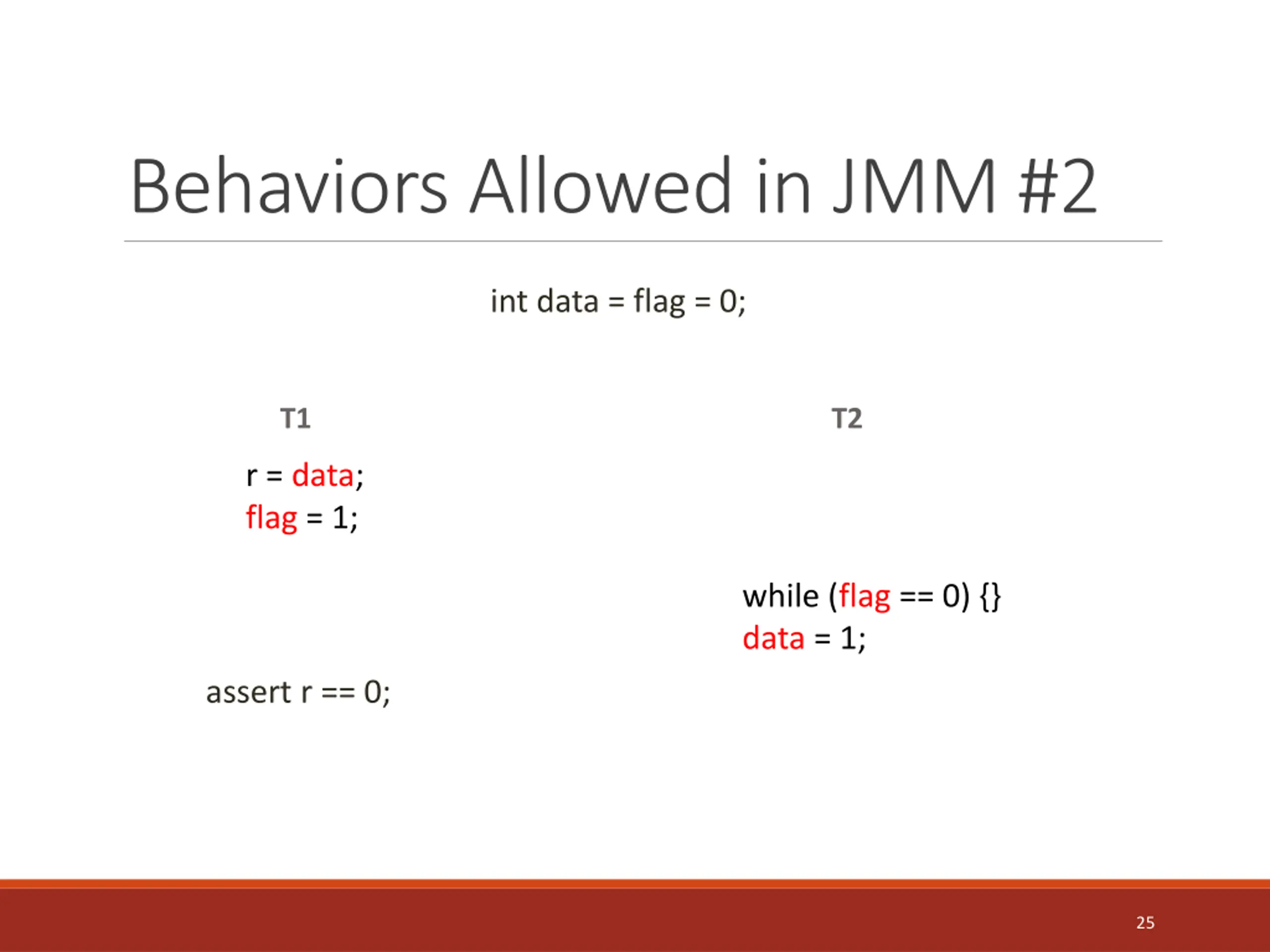 Behaviors Allowed in JMM #2

int data = flag = 0;

T1

r = data;
flag = 1;

assert r == 0;

T2

while (flag == 0) {}
data = 1;

25